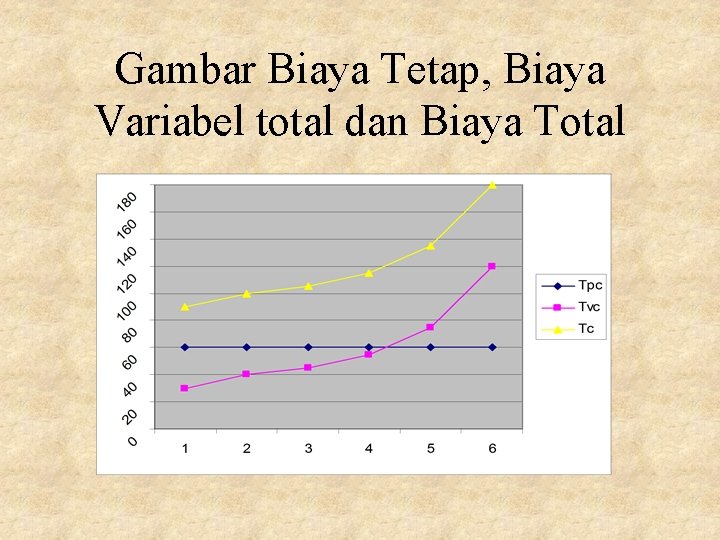 Gambar Biaya Tetap, Biaya Variabel total dan Biaya Total

180
160
140
120
100
80
60
40
20
0

1 2 3 4 5 6

Tpc
Tvc
Tc